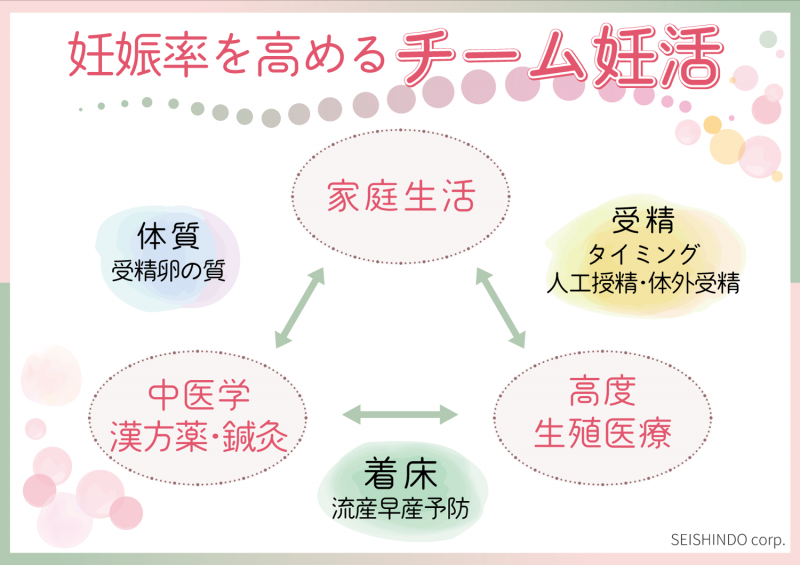 妊娠率を高めるチーム妊活

家庭生活

体質
受精卵の質

受精
タイミング
人工授精・体外受精

中医学
漢方薬・鍼灸

高度
生殖医療

着床
流産早産予防

SEISHINDO corp.